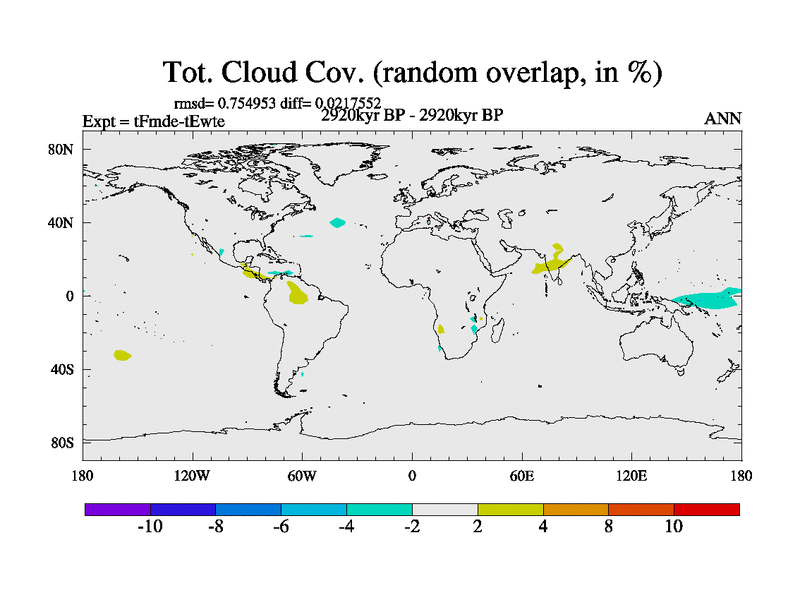 Tot. Cloud Cov. (random overlap, in %)

rmsd= 0.754953 diff= 0.0217552

Expt = tFmde-tEwte

2920kyr BP - 2920kyr BP

ANN

80N
40N
0
40S
80S

180
120W
60W
0
60E
120E
180

-10
-8
-6
-4
-2
2
4
8
10